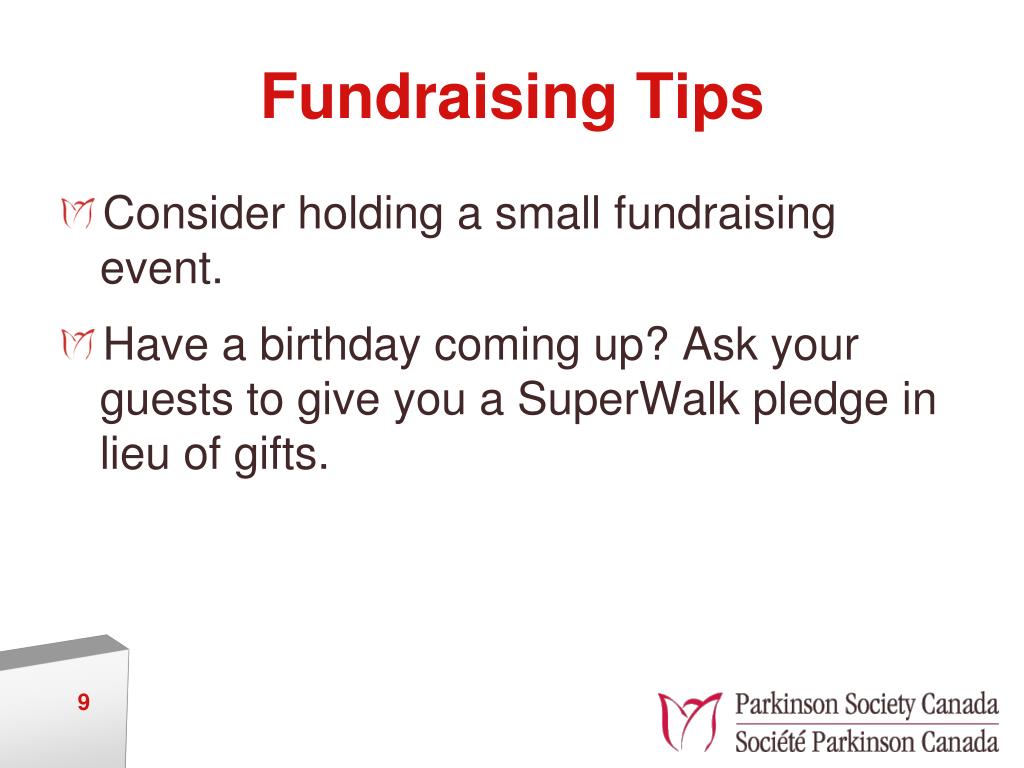 Fundraising Tips

Consider holding a small fundraising event.

Have a birthday coming up? Ask your guests to give you a SuperWalk pledge in lieu of gifts.

9

Parkinson Society Canada
Société Parkinson Canada